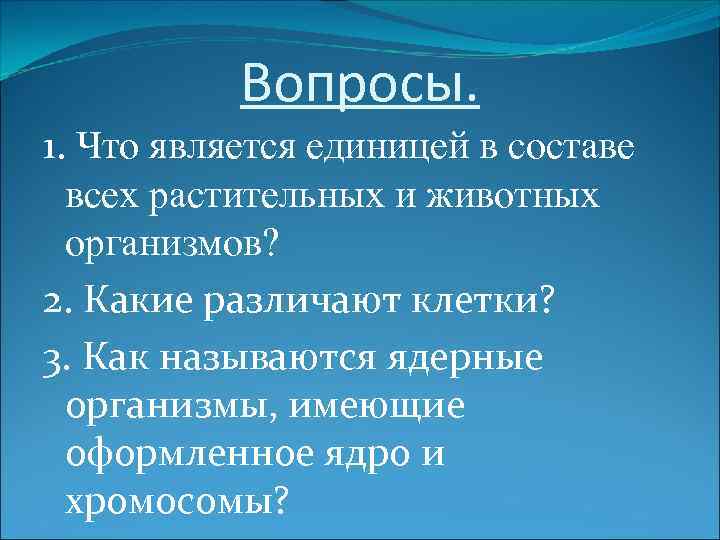 Вопросы.

1. Что является единицей в составе всех растительных и животных организмов?

2. Какие различают клетки?

3. Как называются ядерные организмы, имеющие оформленное ядро и хромосомы?